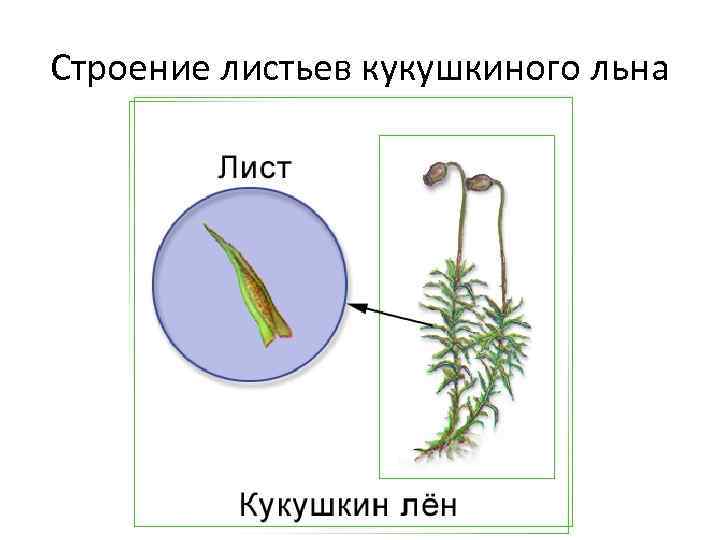 Строение листьев кукушкиного льна

Лист

Кукушкин лён